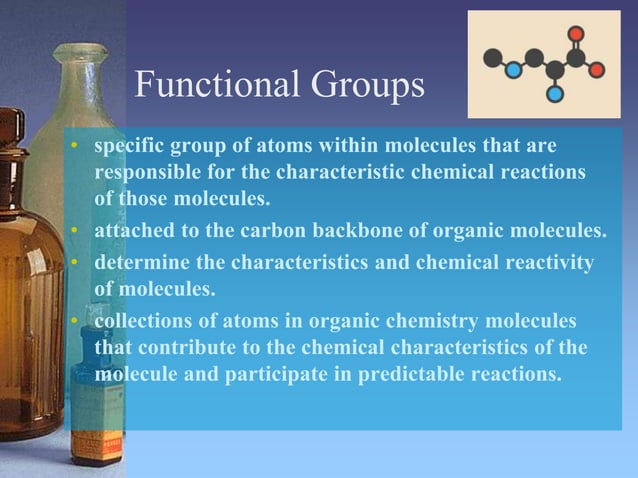 Functional Groups

• specific group of atoms within molecules that are responsible for the characteristic chemical reactions of those molecules.
• attached to the carbon backbone of organic molecules.
• determine the characteristics and chemical reactivity of molecules.
• collections of atoms in organic chemistry molecules that contribute to the chemical characteristics of the molecule and participate in predictable reactions.